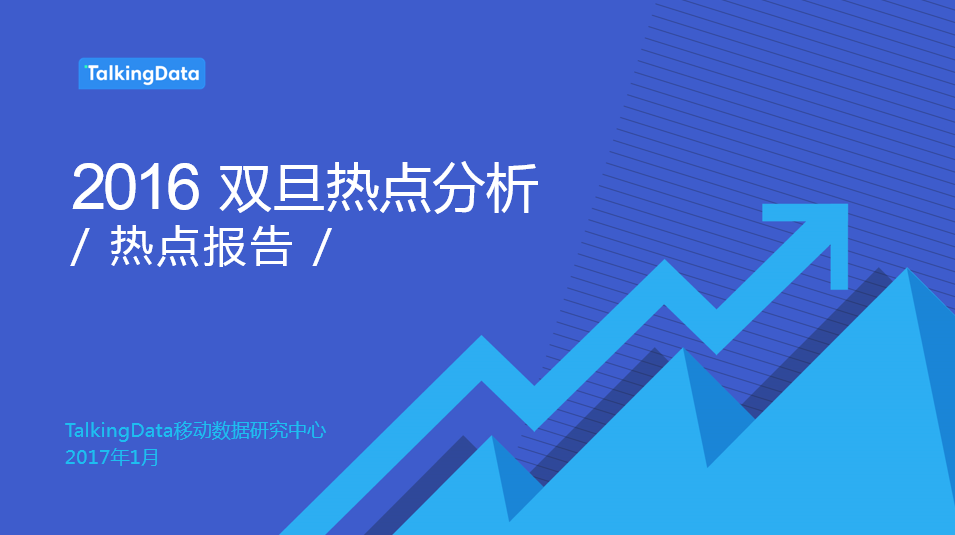 TalkingData

2016 双旦热点分析
/ 热点报告 /

TalkingData移动数据研究中心
2017年1月